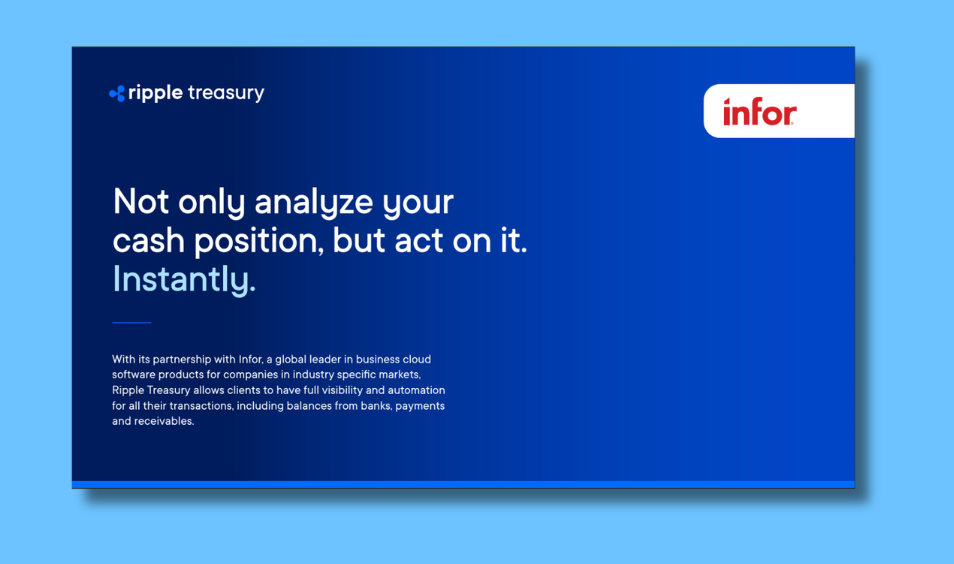 ripple treasury

infor

Not only analyze your cash position, but act on it. Instantly.

With its partnership with Infor, a global leader in business cloud software products for companies in industry specific markets, Ripple Treasury allows clients to have full visibility and automation for all their transactions, including balances from banks, payments and receivables.